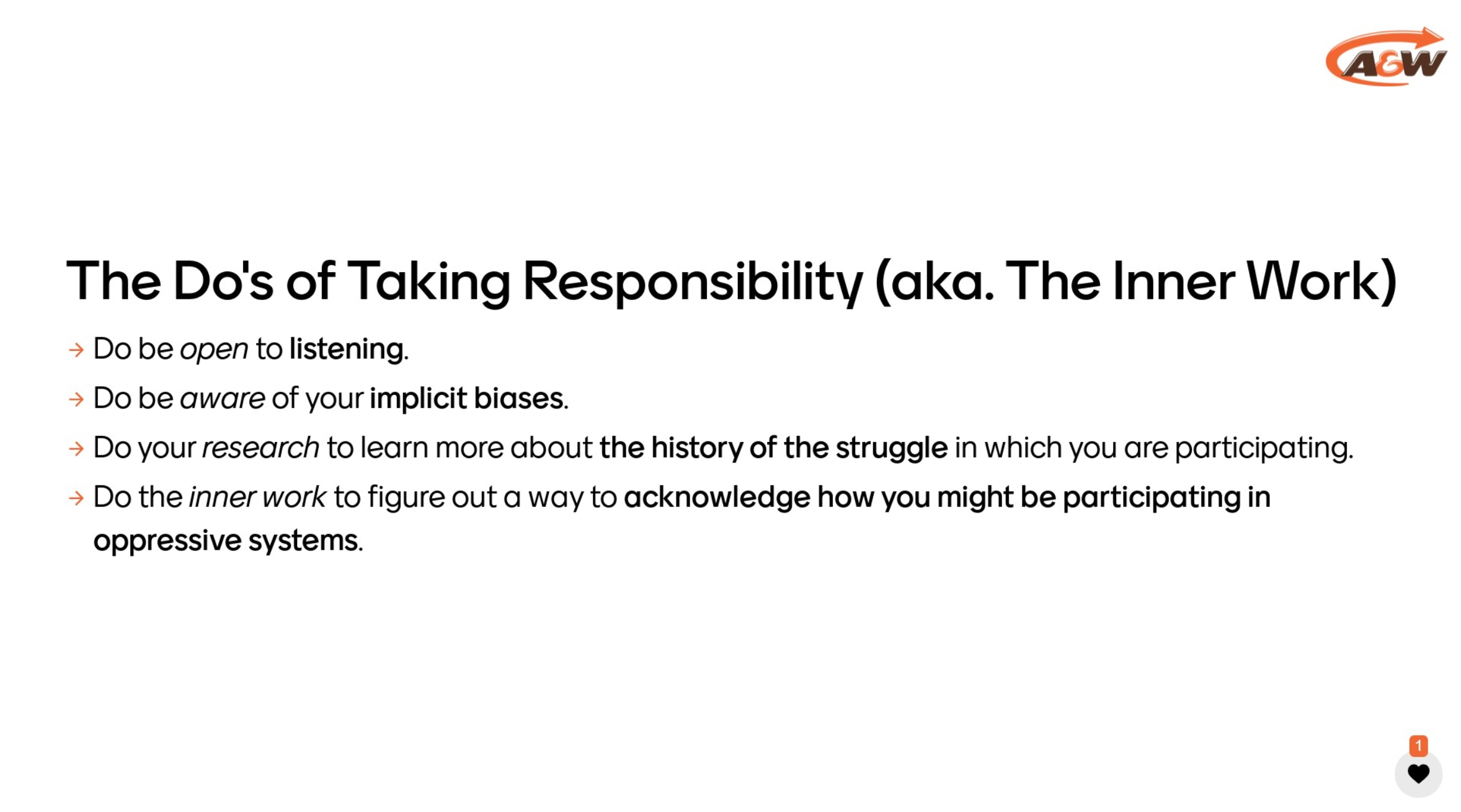 A&W

The Do's of Taking Responsibility (aka. The Inner Work)

→ Do be open to listening.

→ Do be aware of your implicit biases.

→ Do your research to learn more about the history of the struggle in which you are participating.

→ Do the inner work to figure out a way to acknowledge how you might be participating in oppressive systems.

1